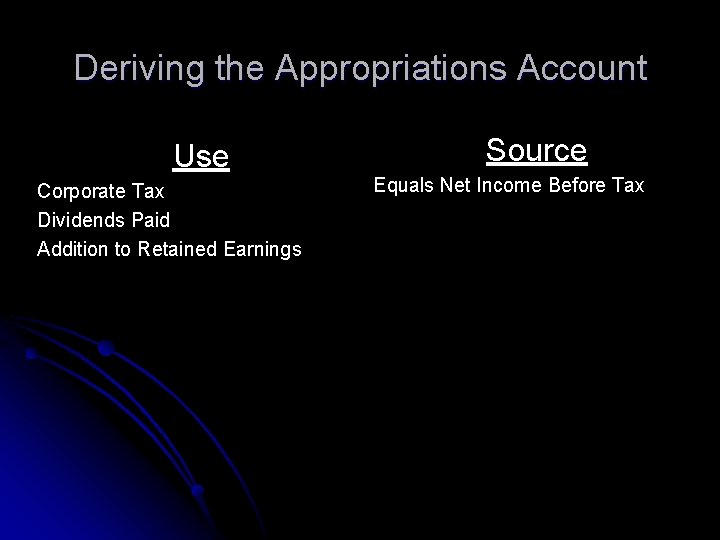 Deriving the Appropriations Account

Use

Corporate Tax

Dividends Paid

Addition to Retained Earnings

Source

Equals Net Income Before Tax